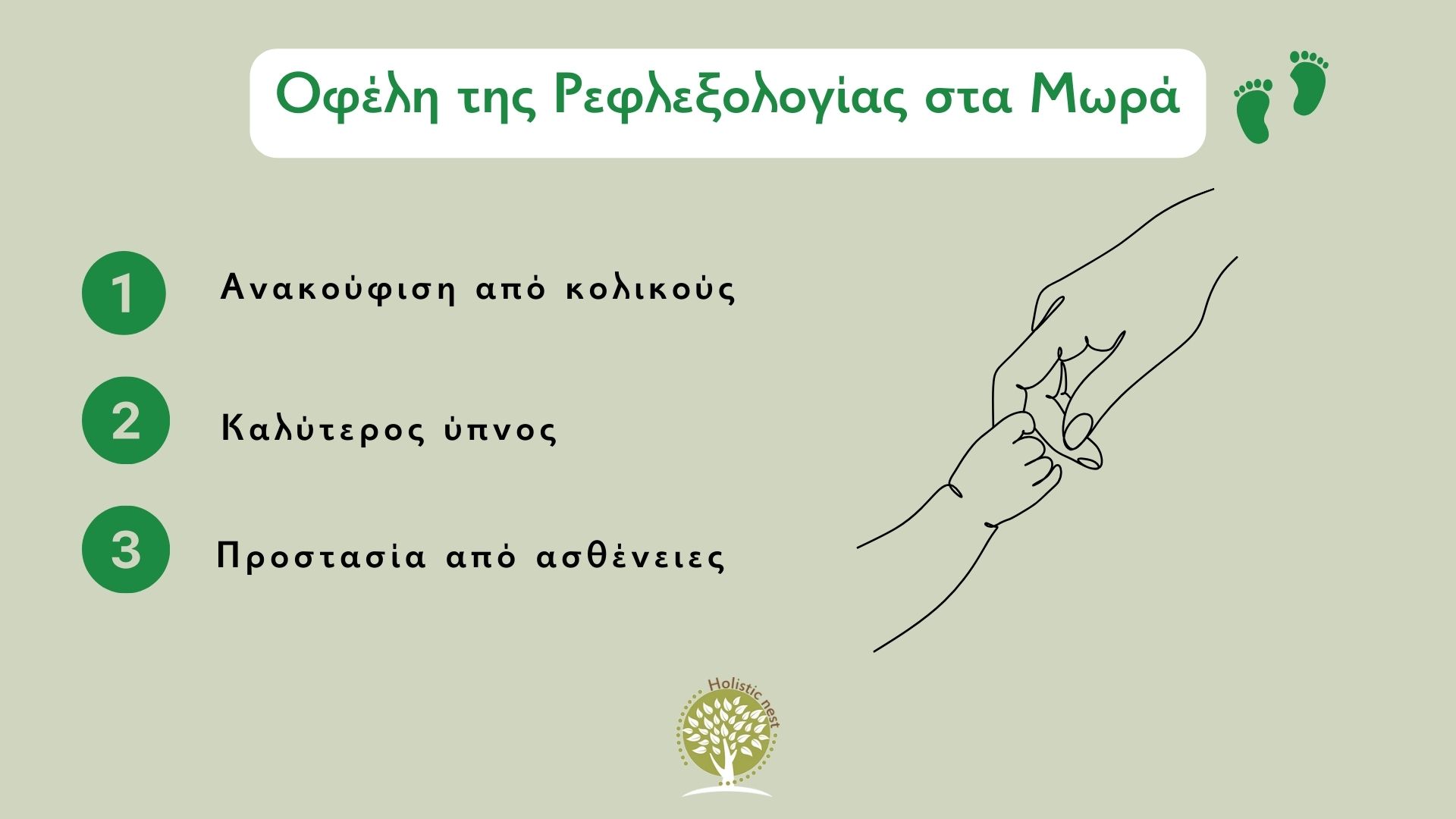 Οφέλη της Ρεφλεξολογίας στα Μωρά

1 Ανακούφιση από κολικούς

2 Καλύτερος ύπνος

3 Προστασία από ασθένειες

Holistic nest